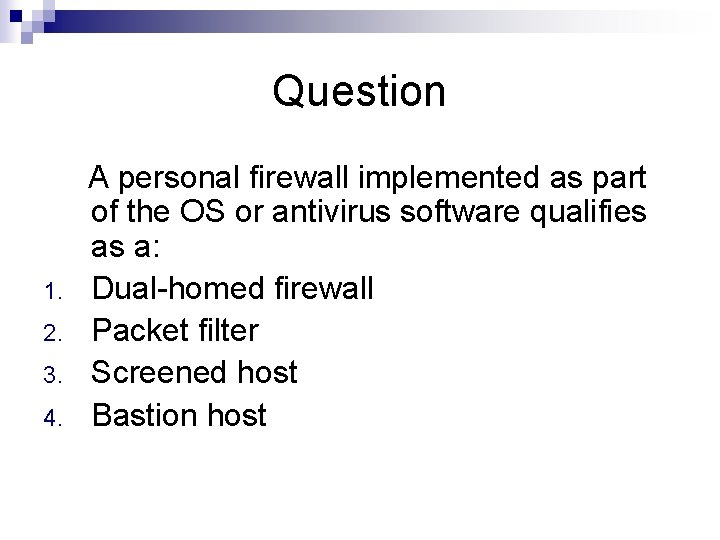 Question

A personal firewall implemented as part of the OS or antivirus software qualifies as a:

1. Dual-homed firewall
2. Packet filter
3. Screened host
4. Bastion host